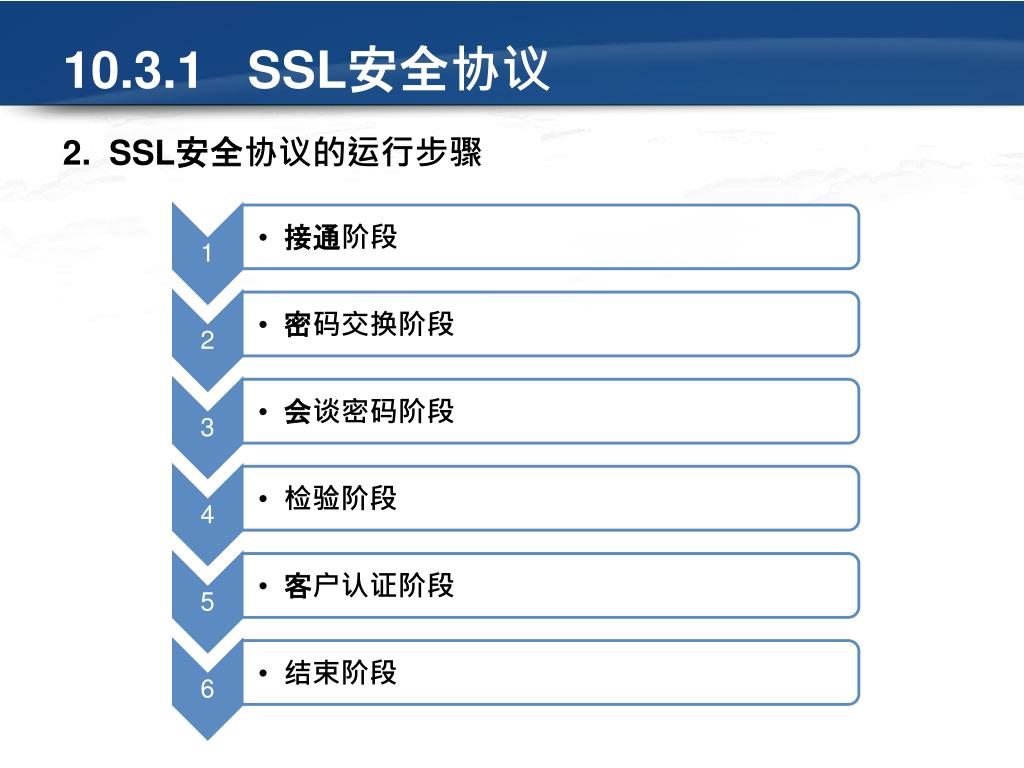 10.3.1 SSL安全协议

2. SSL安全协议的运行步骤

1
• 接通阶段

2
• 密码交换阶段

3
• 会谈密码阶段

4
• 检验阶段

5
• 客户认证阶段

6
• 结束阶段